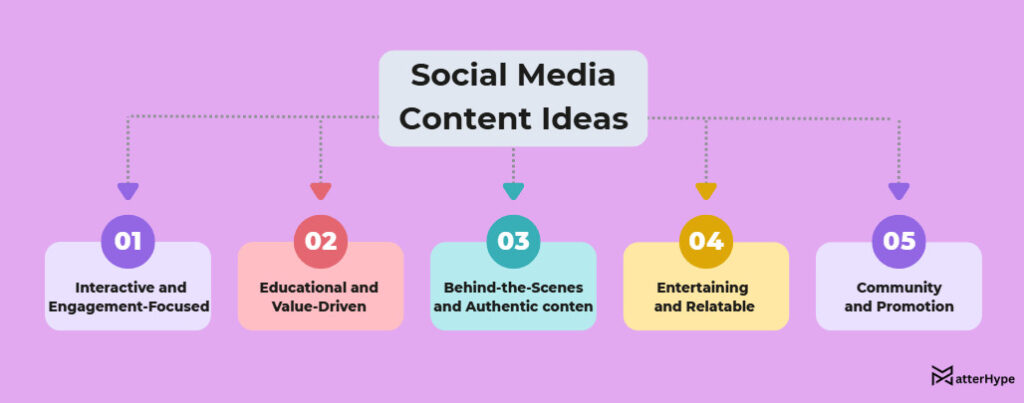 Social Media Content Ideas

01
Interactive and Engagement-Focused

02
Educational and Value-Driven

03
Behind-the-Scenes and Authentic conten

04
Entertaining and Relatable

05
Community and Promotion

MatterHype